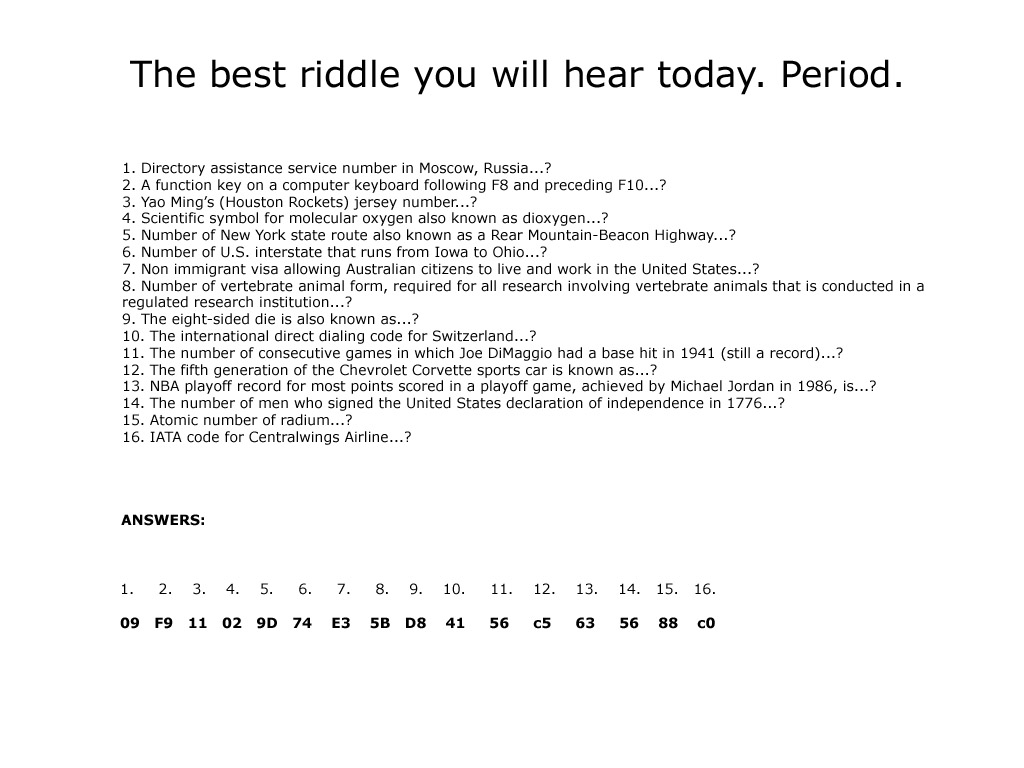 The best riddle you will hear today. Period.

1. Directory assistance service number in Moscow, Russia...?
2. A function key on a computer keyboard following F8 and preceding F10...?
3. Yao Ming's (Houston Rockets) jersey number...?
4. Scientific symbol for molecular oxygen also known as dioxygen...?
5. Number of New York state route also known as a Rear Mountain-Beacon Highway...?
6. Number of U.S. interstate that runs from Iowa to Ohio...?
7. Non immigrant visa allowing Australian citizens to live and work in the United States...?
8. Number of vertebrate animal form, required for all research involving vertebrate animals that is conducted in a regulated research institution...?
9. The eight-sided die is also known as...?
10. The international direct dialing code for Switzerland...?
11. The number of consecutive games in which Joe DiMaggio had a base hit in 1941 (still a record)...?
12. The fifth generation of the Chevrolet Corvette sports car is known as...?
13. NBA playoff record for most points scored in a playoff game, achieved by Michael Jordan in 1986, is...?
14. The number of men who signed the United States declaration of independence in 1776...?
15. Atomic number of radium...?
16. IATA code for Centralwings Airline...?

ANSWERS:

| 1. | 2. | 3. | 4. | 5. | 6. | 7. | 8. | 9. | 10. | 11. | 12. | 13. | 14. | 15. | 16. |
|---|---|---|---|---|---|---|---|---|---|---|---|---|---|---|---|
| 09 | F9 | 11 | 02 | 9D | 74 | E3 | 5B | D8 | 41 | 56 | c5 | 63 | 56 | 88 | c0 |